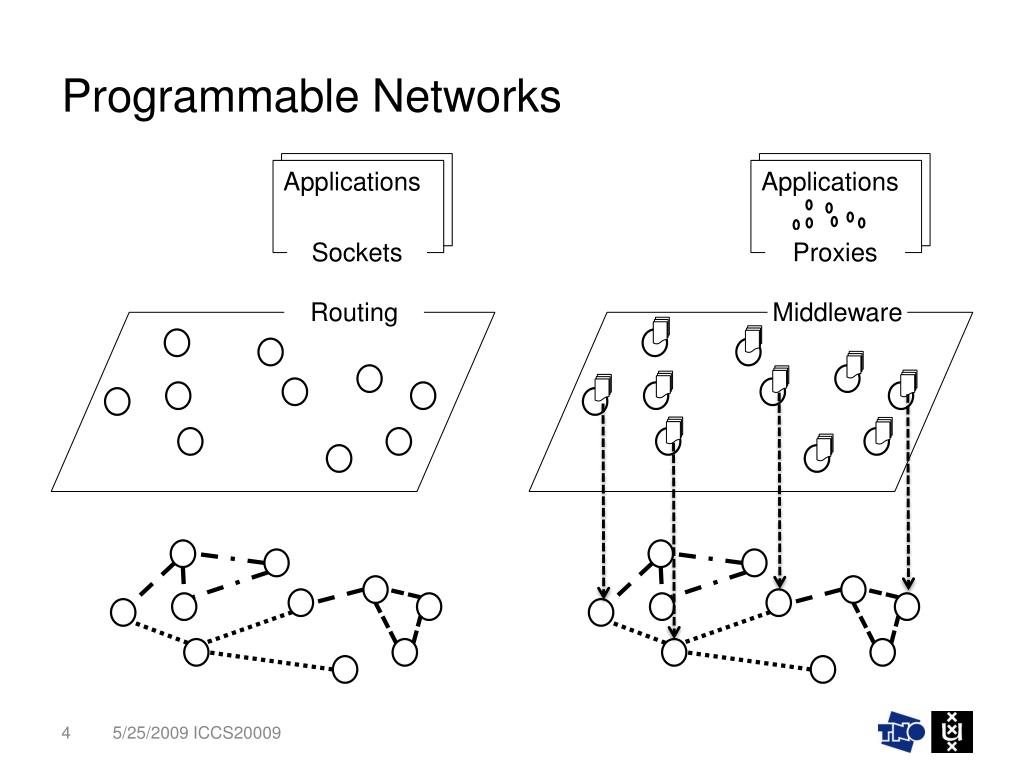 Programmable Networks

Applications

Sockets

Routing

Applications

Proxies

Middleware

4 5/25/2009 ICCS20009

TNO